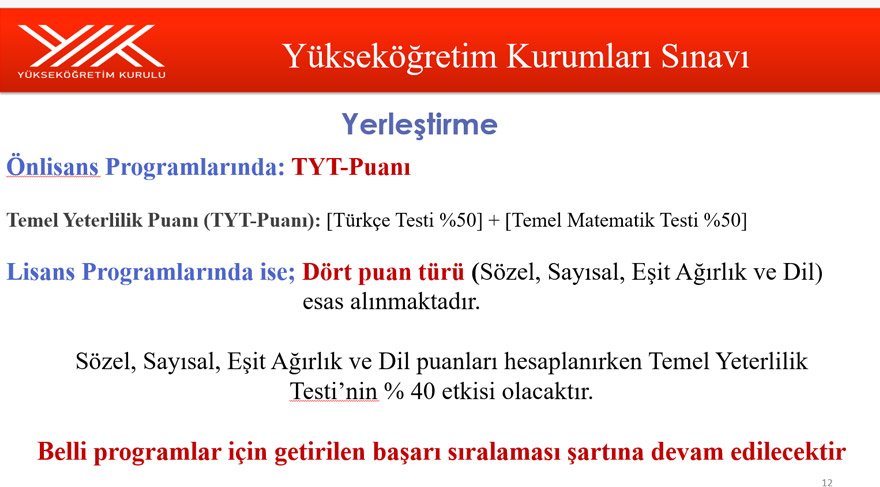 YÜKSEKÖĞRETİM KURULU

Yükseköğretim Kurumları Sınavı

Yerleştirme

Önlisans Programlarında: TYT-Puanı

Temel Yeterlilik Puanı (TYT-Puanı): [Türkçe Testi %50] + [Temel Matematik Testi %50]

Lisans Programlarında ise; Dört puan türü (Sözel, Sayısal, Eşit Ağırlık ve Dil) esas alınmaktadır.

Sözel, Sayısal, Eşit Ağırlık ve Dil puanları hesaplanırken Temel Yeterlilik Testi'nin % 40 etkisi olacaktır.

Belli programlar için getirilen başarı sıralaması şartına devam edilecektir

12